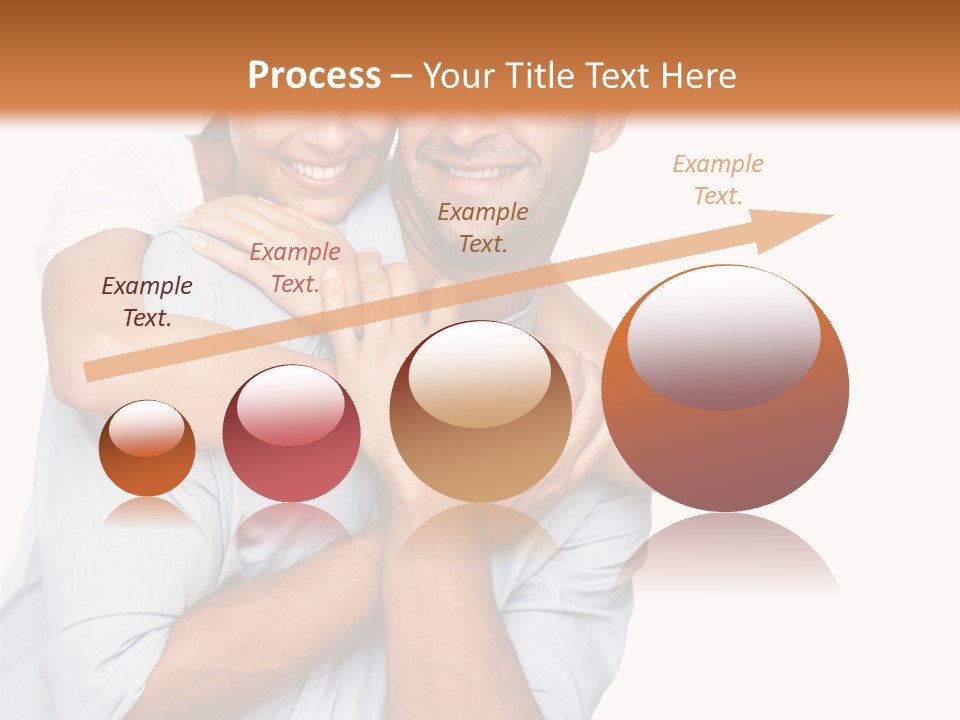 Process – Your Title Text Here

Example Text.

Example Text.

Example Text.

Example Text.